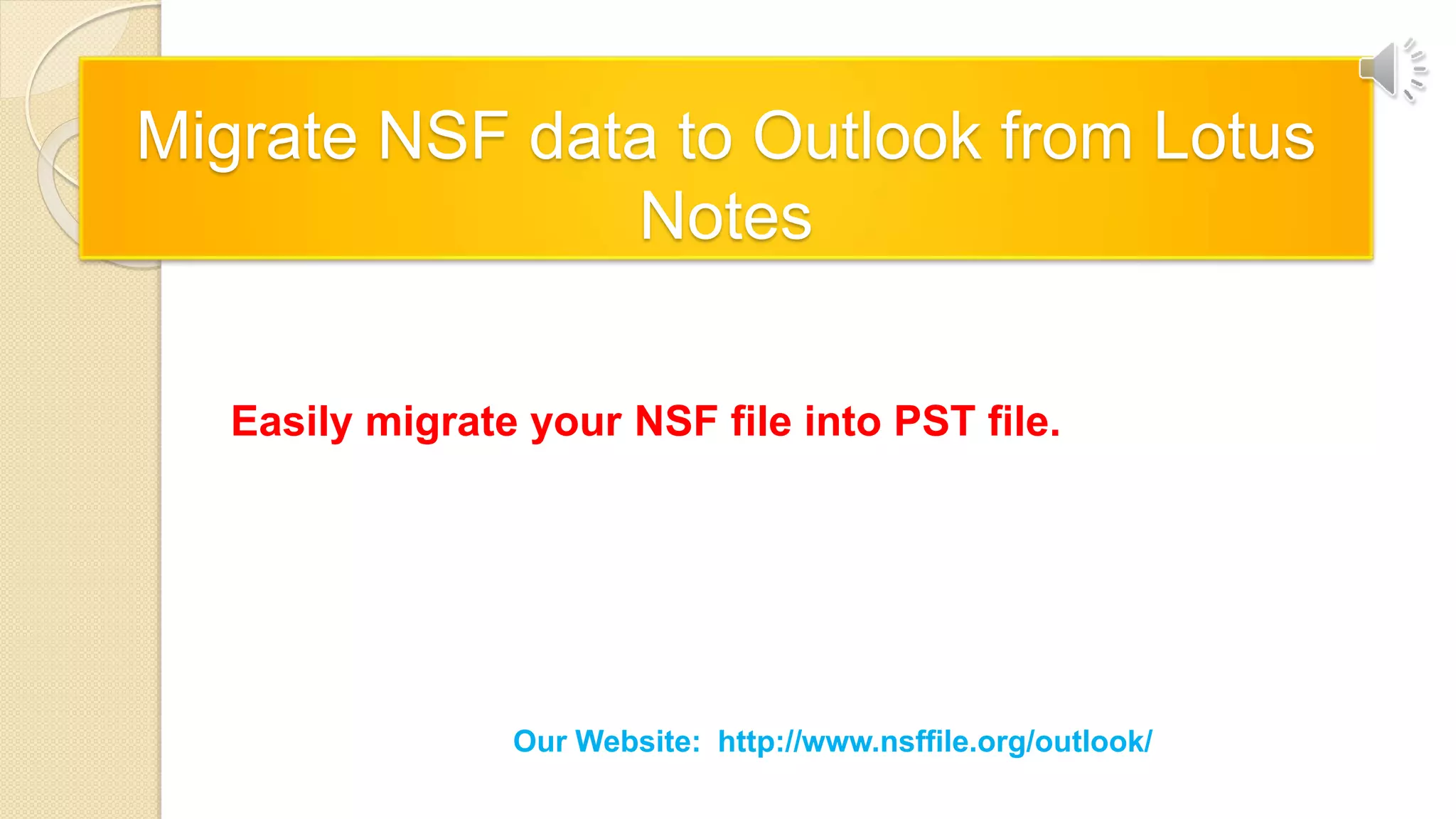 Migrate NSF data to Outlook from Lotus Notes

Easily migrate your NSF file into PST file.

Our Website: http://www.nsffile.org/outlook/